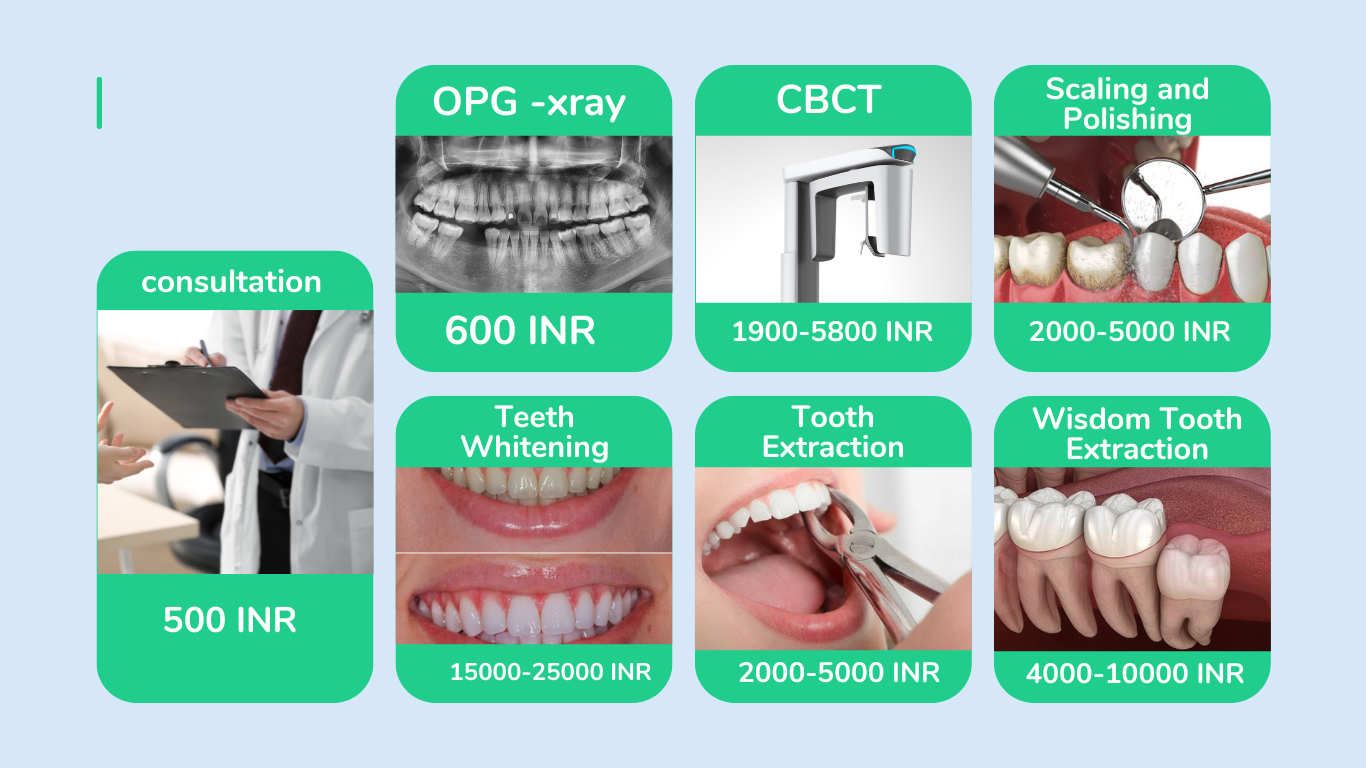 consultation

500 INR

OPG -xray

600 INR

CBCT

1900-5800 INR

Scaling and Polishing

2000-5000 INR

Teeth Whitening

15000-25000 INR

Tooth Extraction

2000-5000 INR

Wisdom Tooth Extraction

4000-10000 INR